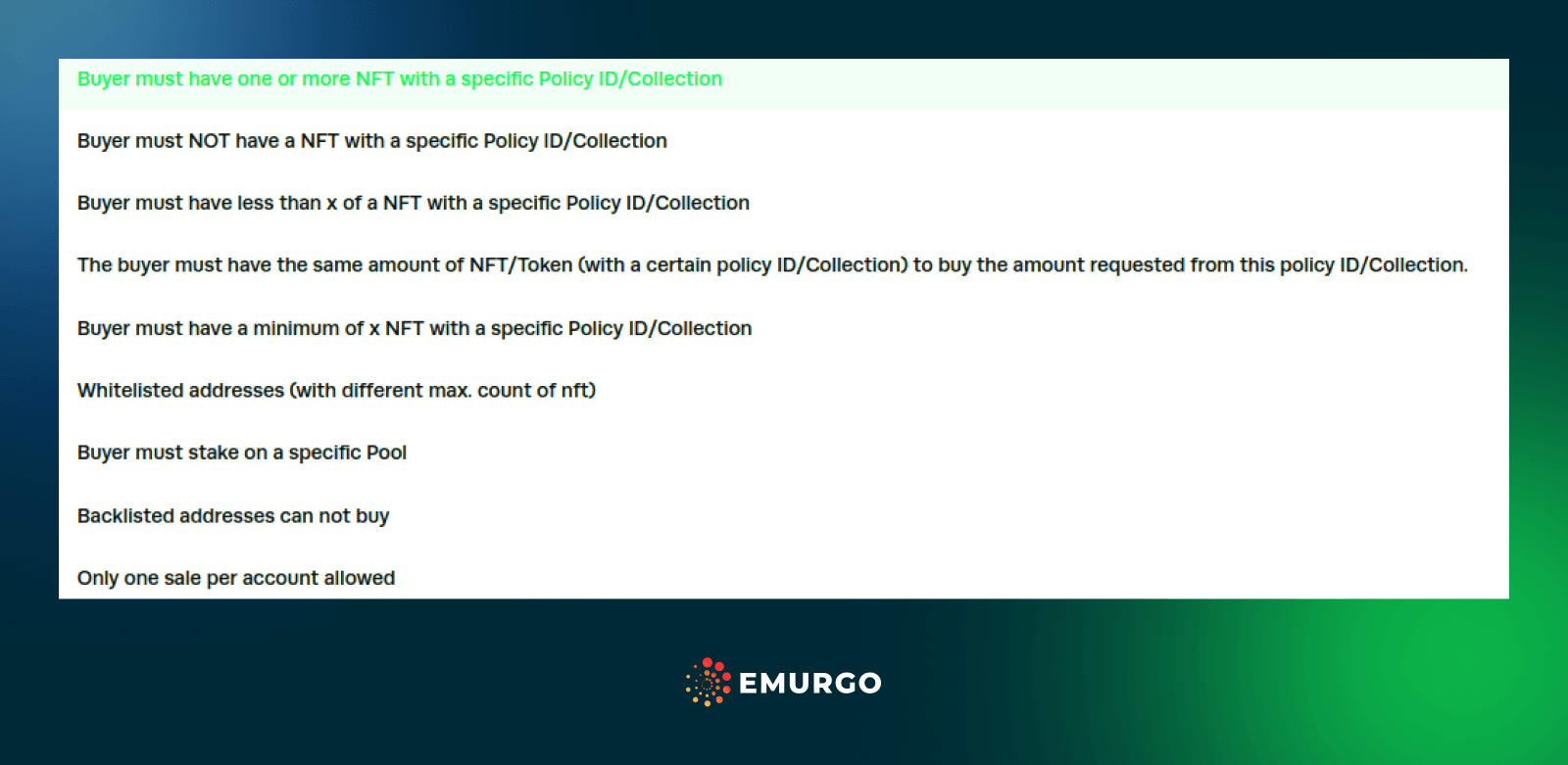 Buyer must have one or more NFT with a specific Policy ID/Collection

Buyer must NOT have a NFT with a specific Policy ID/Collection

Buyer must have less than x of a NFT with a specific Policy ID/Collection

The buyer must have the same amount of NFT/Token (with a certain policy ID/Collection) to buy the amount requested from this policy ID/Collection.

Buyer must have a minimum of x NFT with a specific Policy ID/Collection

Whitelisted addresses (with different max. count of nft)

Buyer must stake on a specific Pool

Backlisted addresses can not buy

Only one sale per account allowed

EMURGO